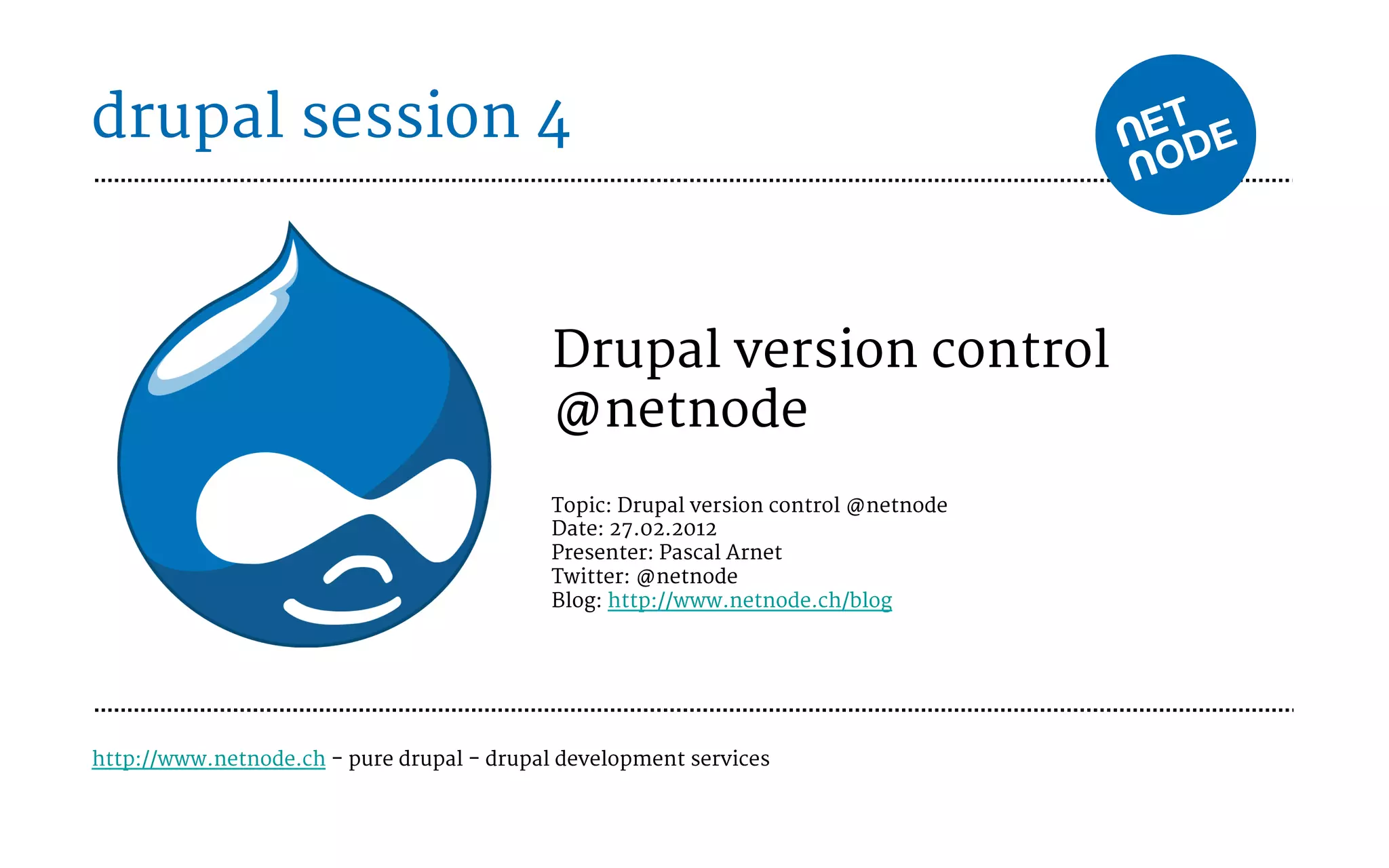 drupal session 4

NET NODE

Drupal version control @netnode

Topic: Drupal version control @netnode
Date: 27.02.2012
Presenter: Pascal Arnet
Twitter: @netnode
Blog: http://www.netnode.ch/blog

http://www.netnode.ch – pure drupal – drupal development services